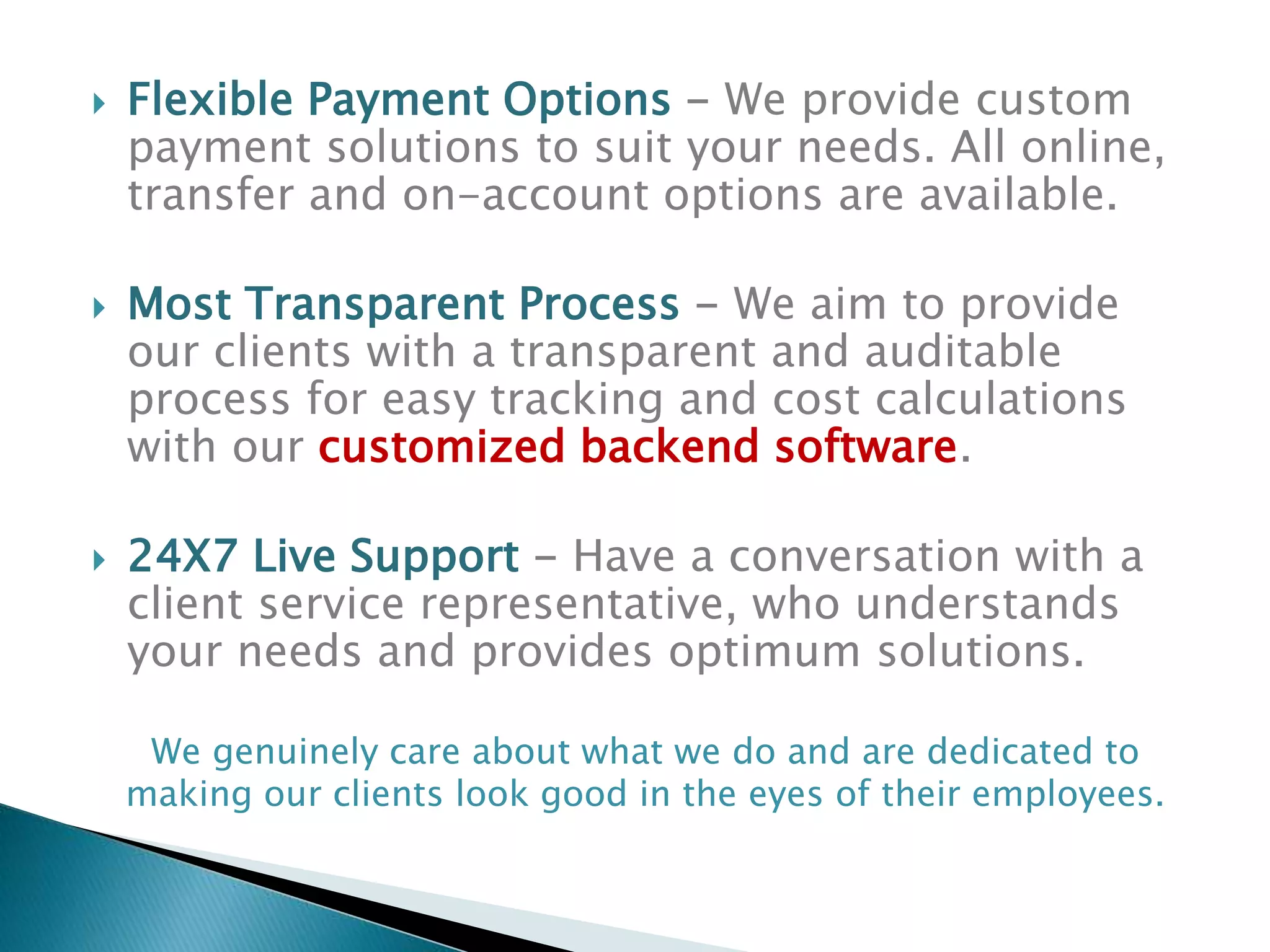 Flexible Payment Options – We provide custom payment solutions to suit your needs. All online, transfer and on-account options are available.

Most Transparent Process – We aim to provide our clients with a transparent and auditable process for easy tracking and cost calculations with our customized backend software.

24X7 Live Support – Have a conversation with a client service representative, who understands your needs and provides optimum solutions.

We genuinely care about what we do and are dedicated to making our clients look good in the eyes of their employees.